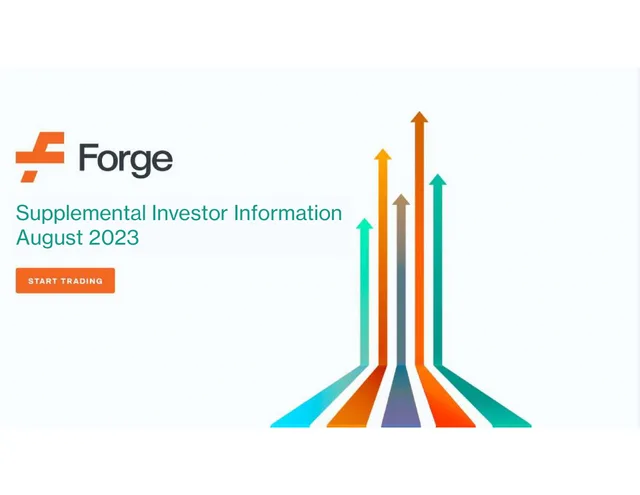 Forge

Supplemental Investor Information
August 2023

START TRADING